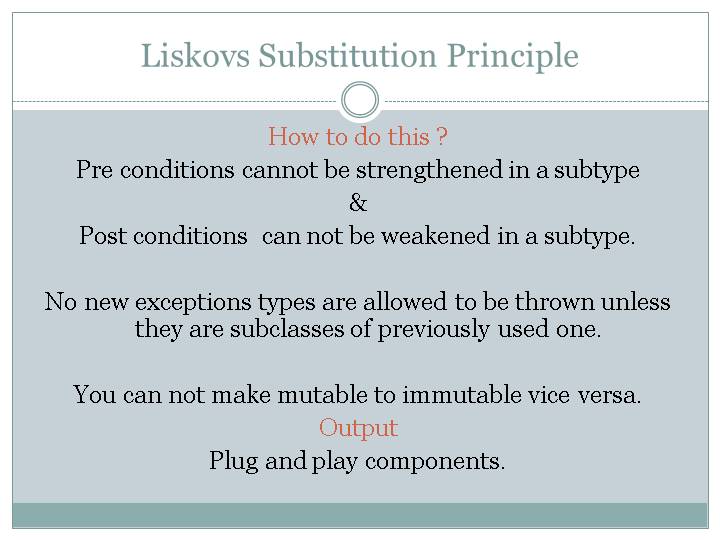 Liskovs Substitution Principle

How to do this ?

Pre conditions cannot be strengthened in a subtype

&

Post conditions can not be weakened in a subtype.

No new exceptions types are allowed to be thrown unless they are subclasses of previously used one.

You can not make mutable to immutable vice versa.

Output

Plug and play components.